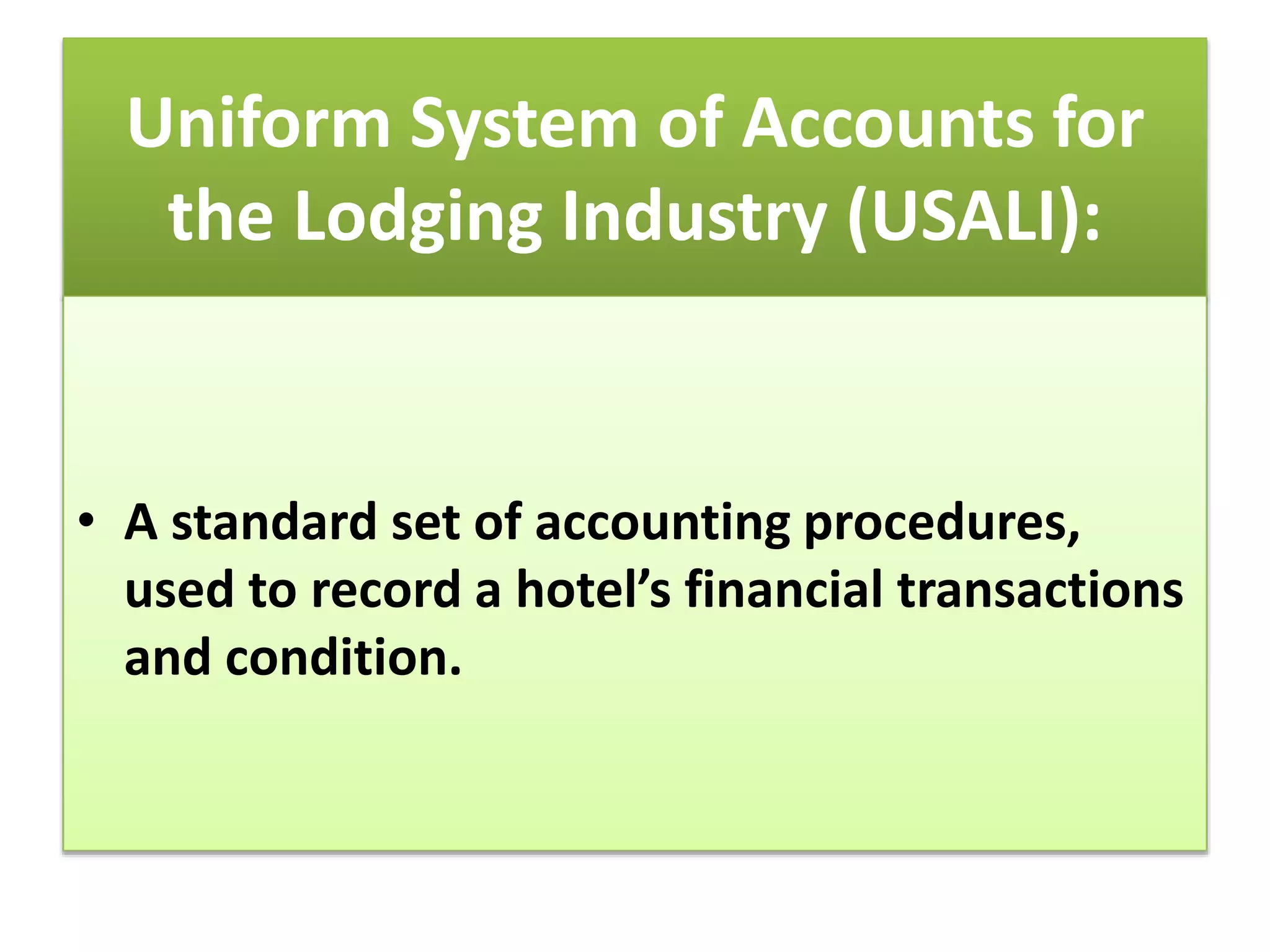 Uniform System of Accounts for the Lodging Industry (USALI):

• A standard set of accounting procedures, used to record a hotel’s financial transactions and condition.